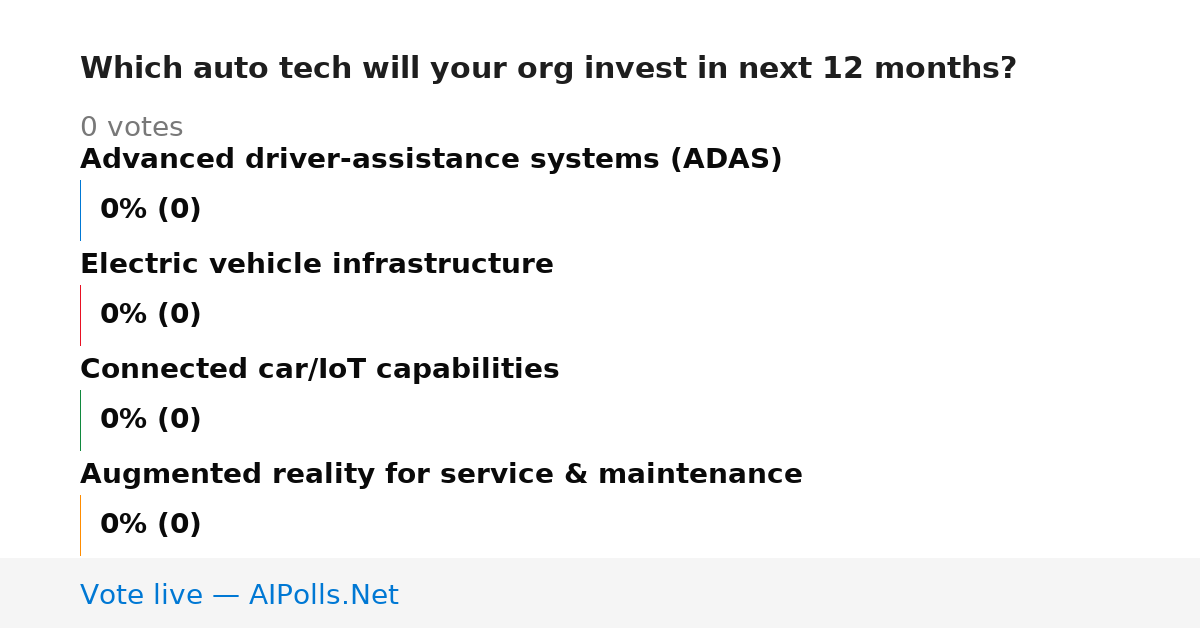 Which auto tech will your org invest in next 12 months?

0 votes

Advanced driver-assistance systems (ADAS)

0% (0)

Electric vehicle infrastructure

0% (0)

Connected car/IoT capabilities

0% (0)

Augmented reality for service & maintenance

0% (0)

Vote live — AIPolls.Net